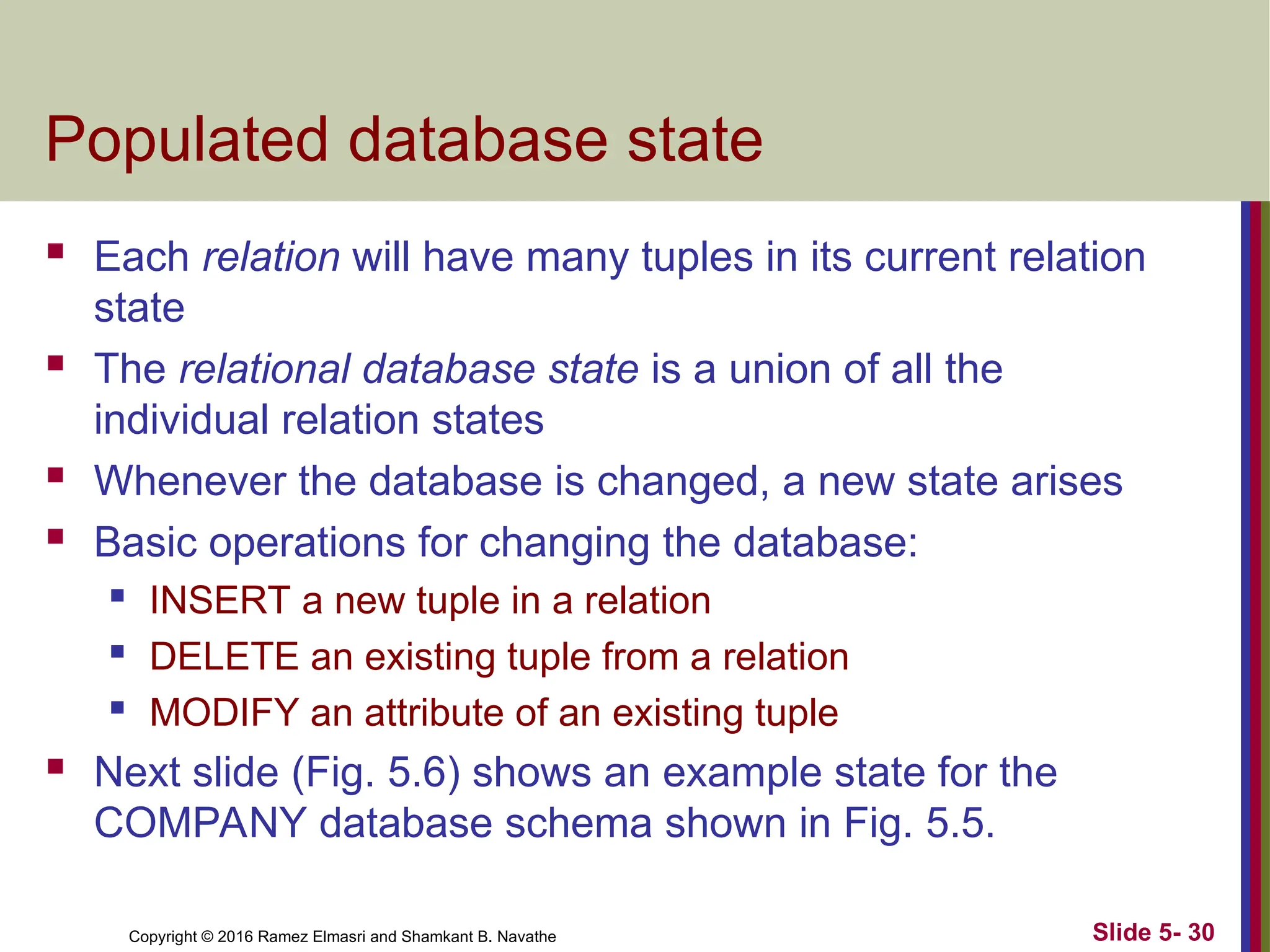 Populated database state

- Each relation will have many tuples in its current relation state
- The relational database state is a union of all the individual relation states
- Whenever the database is changed, a new state arises
- Basic operations for changing the database:
  - INSERT a new tuple in a relation
  - DELETE an existing tuple from a relation
  - MODIFY an attribute of an existing tuple
- Next slide (Fig. 5.6) shows an example state for the COMPANY database schema shown in Fig. 5.5.

Copyright © 2016 Ramez Elmasri and Shamkant B. Navathe

Slide 5- 30